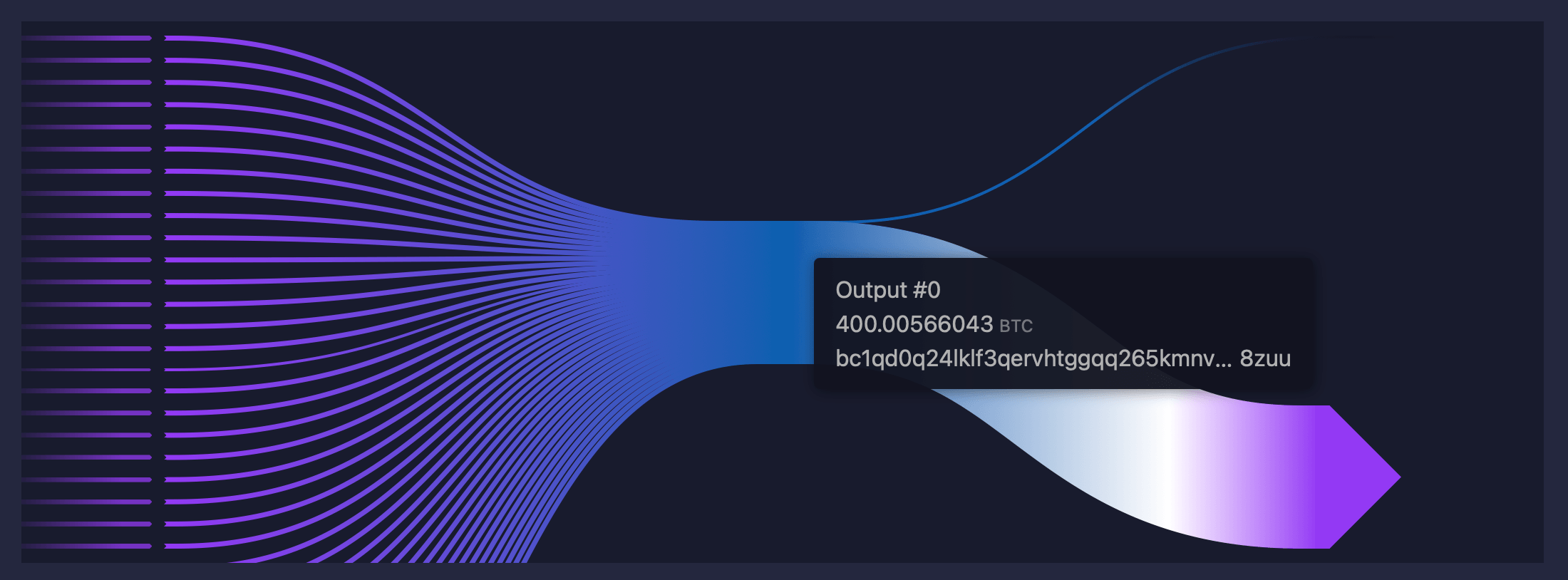 Output #0
400.00566043 BTC
bc1qd0q24lklf3qervhtggqq265kmnv... 8zuu